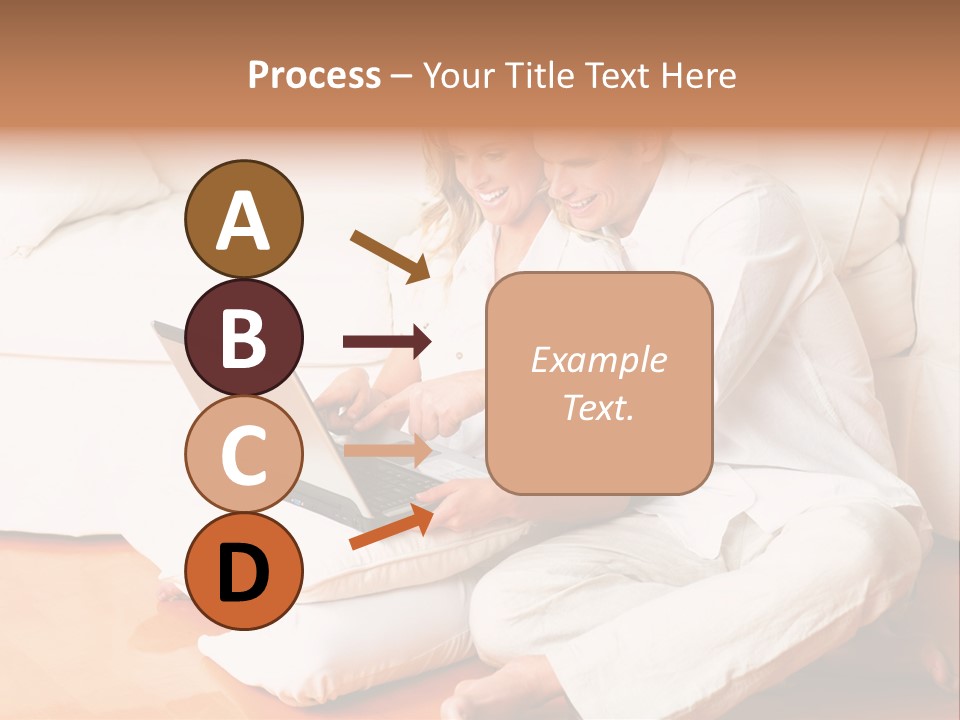 Process – Your Title Text Here

A

B

C

D

Example Text.